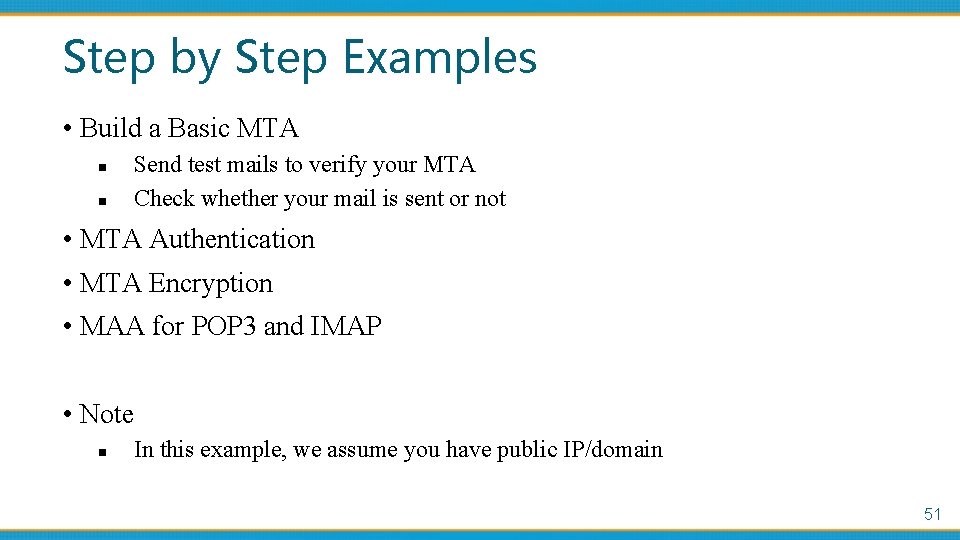 Step by Step Examples

• Build a Basic MTA
  ▪ Send test mails to verify your MTA
  ▪ Check whether your mail is sent or not
• MTA Authentication
• MTA Encryption
• MAA for POP3 and IMAP

• Note
  ▪ In this example, we assume you have public IP/domain

51